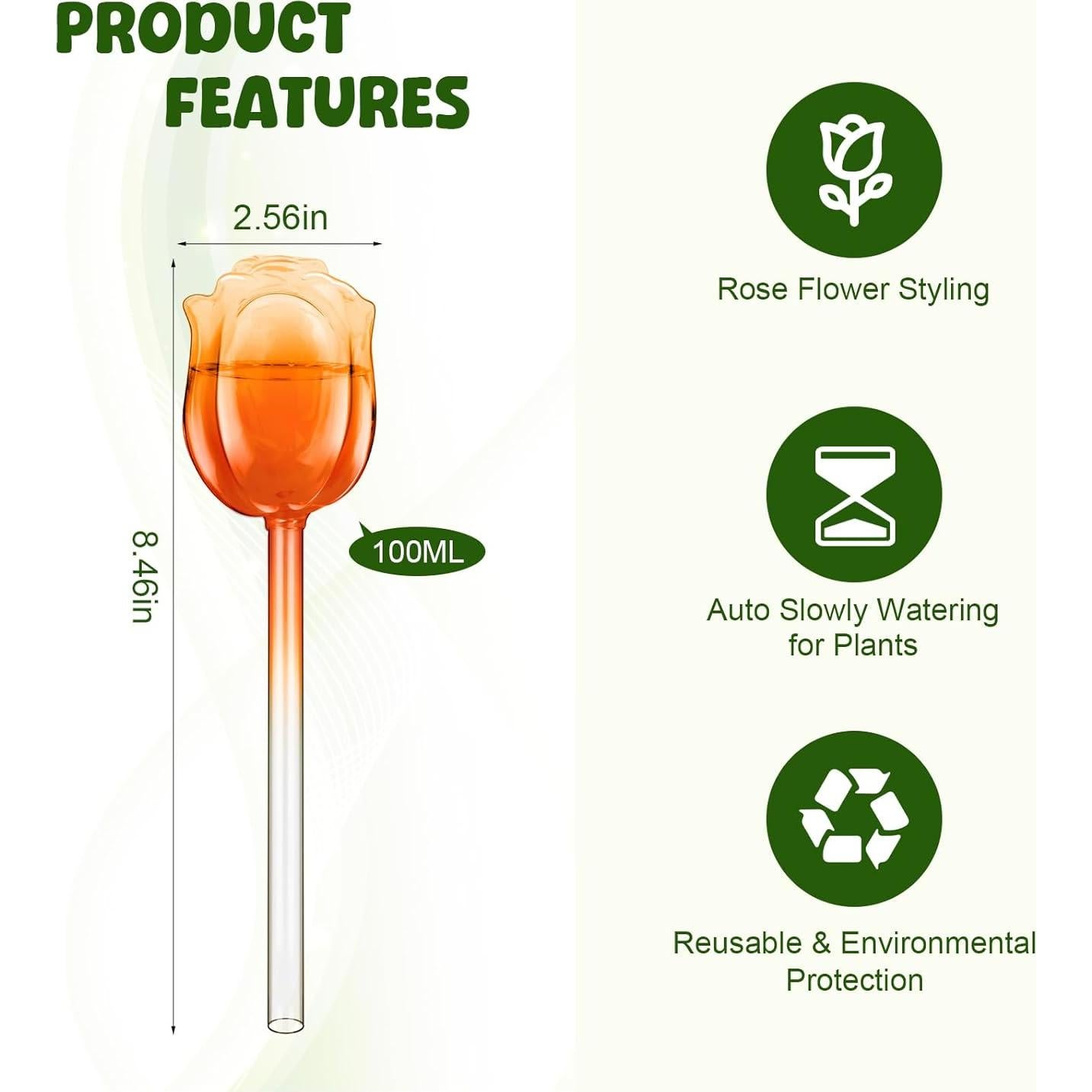 PRODUCT FEATURES

2.56in

8.46in

100ML

Rose Flower Styling

Auto Slowly Watering for Plants

Reusable & Environmental Protection